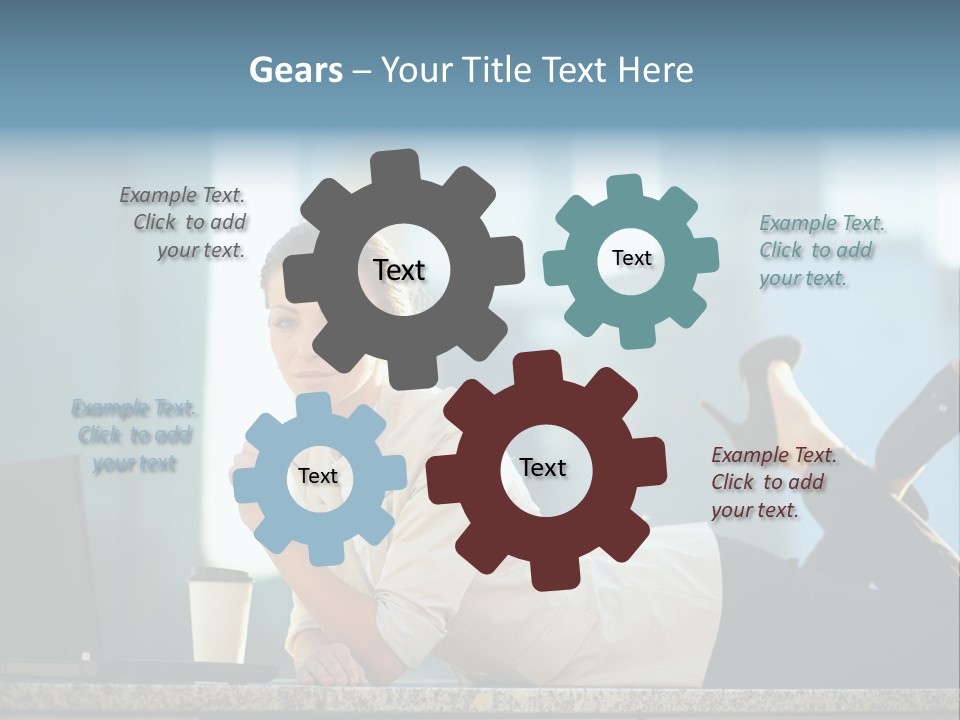 Gears – Your Title Text Here

Example Text. Click to add your text.

Text

Text

Example Text. Click to add your text.

Example Text. Click to add your text

Text

Text

Example Text. Click to add your text.